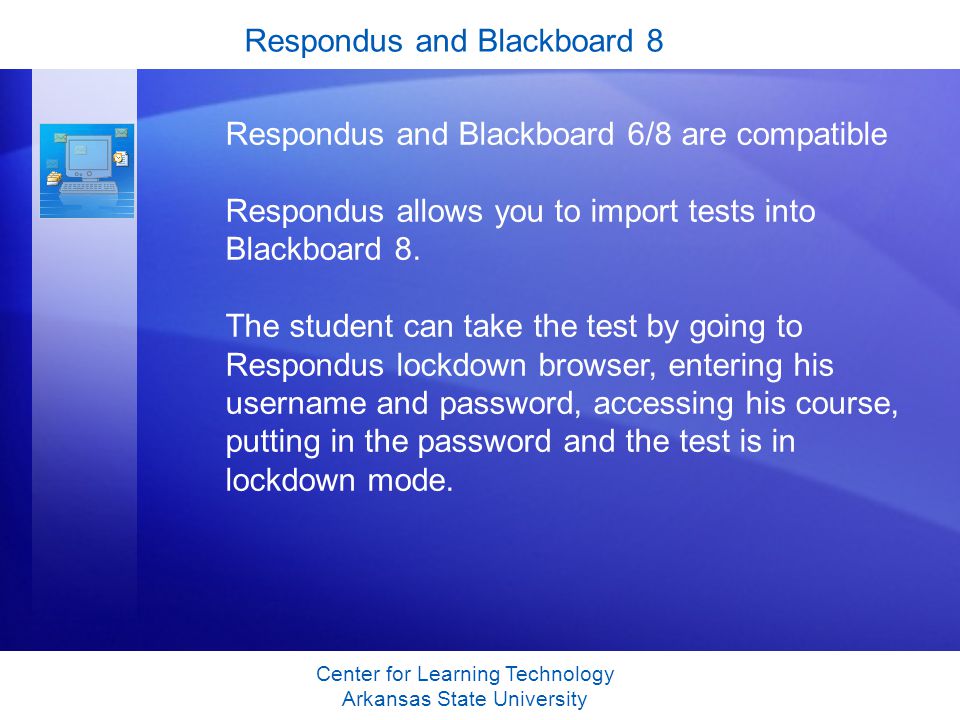 Respondus and Blackboard 8

Respondus and Blackboard 6/8 are compatible

Respondus allows you to import tests into Blackboard 8.

The student can take the test by going to Respondus lockdown browser, entering his username and password, accessing his course, putting in the password and the test is in lockdown mode.

Center for Learning Technology
Arkansas State University